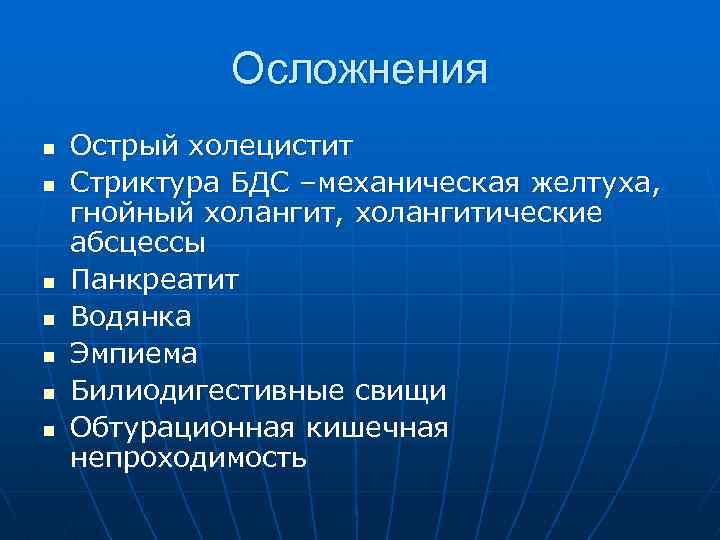 Осложнения

- Острый холецистит
- Стриктура БДС –механическая желтуха, гнойный холангит, холангитические абсцессы
- Панкреатит
- Водянка
- Эмпиема
- Билиодигестивные свищи
- Обтурационная кишечная непроходимость